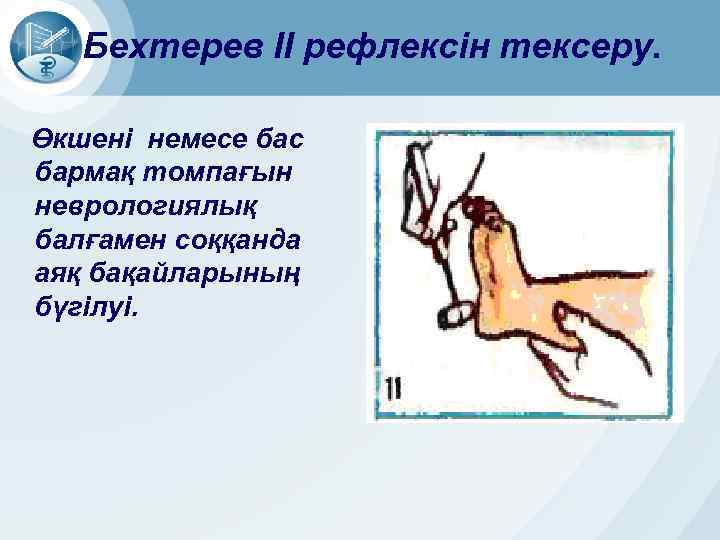 Бехтерев II рефлексін тексеру.

Өкшені немесе бас бармақ томпағын неврологиялық балғамен соққанда аяқ бақайларының бүгілуі.

11